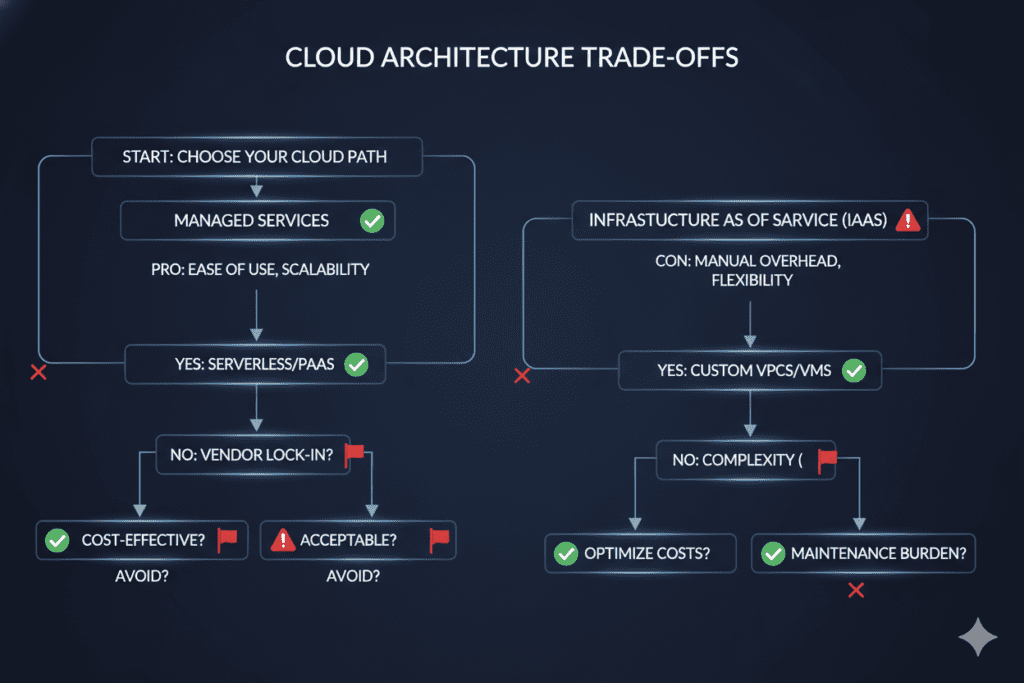 CLOUD ARCHITECTURE TRADE-OFFS

START: CHOOSE YOUR CLOUD PATH

MANAGED SERVICES

PRO: EASE OF USE, SCALABILITY

YES: SERVERLESS/PAAS

NO: VENDOR LOCK-IN?

COST-EFFECTIVE?

AVOID?

ACCEPTABLE?

AVOID?

INFRASTUCTURE AS OF SARVICE (IAAS)

CON: MANUAL OVERHEAD, FLEXIBILITY

YES: CUSTOM VPCS/VMS

NO: COMPLEXITY (

OPTIMIZE COSTS?

MAINTENANCE BURDEN?